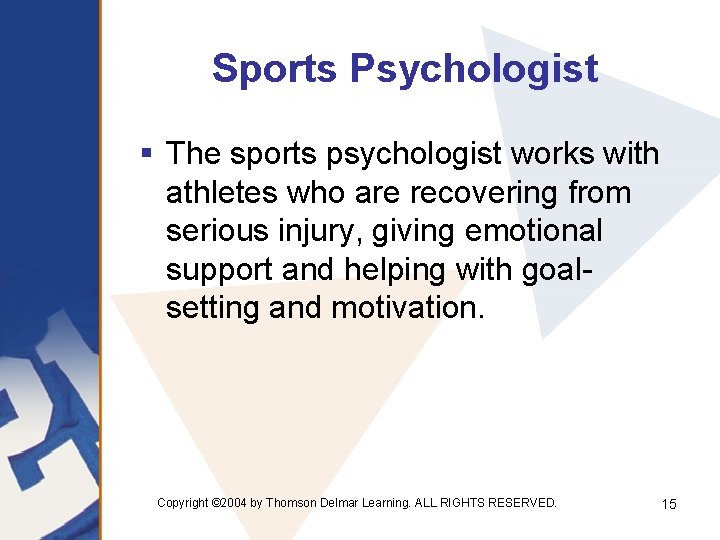 Sports Psychologist

▪ The sports psychologist works with athletes who are recovering from serious injury, giving emotional support and helping with goal-setting and motivation.

Copyright ©2004 by Thomson Delmar Learning. ALL RIGHTS RESERVED.

15